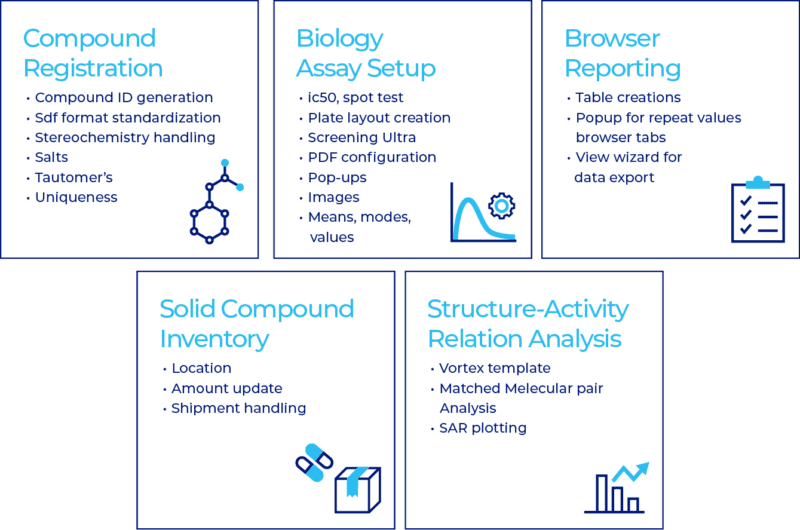 Compound Registration

• Compound ID generation
• Sdf format standardization
• Stereochemistry handling
• Salts
• Tautomer's
• Uniqueness

Biology Assay Setup

• ic50, spot test
• Plate layout creation
• Screening Ultra
• PDF configuration
• Pop-ups
• Images
• Means, modes, values

Browser Reporting

• Table creations
• Popup for repeat values browser tabs
• View wizard for data export

Solid Compound Inventory

• Location
• Amount update
• Shipment handling

Structure-Activity Relation Analysis

• Vortex template
• Matched Melecular pair Analysis
• SAR plotting